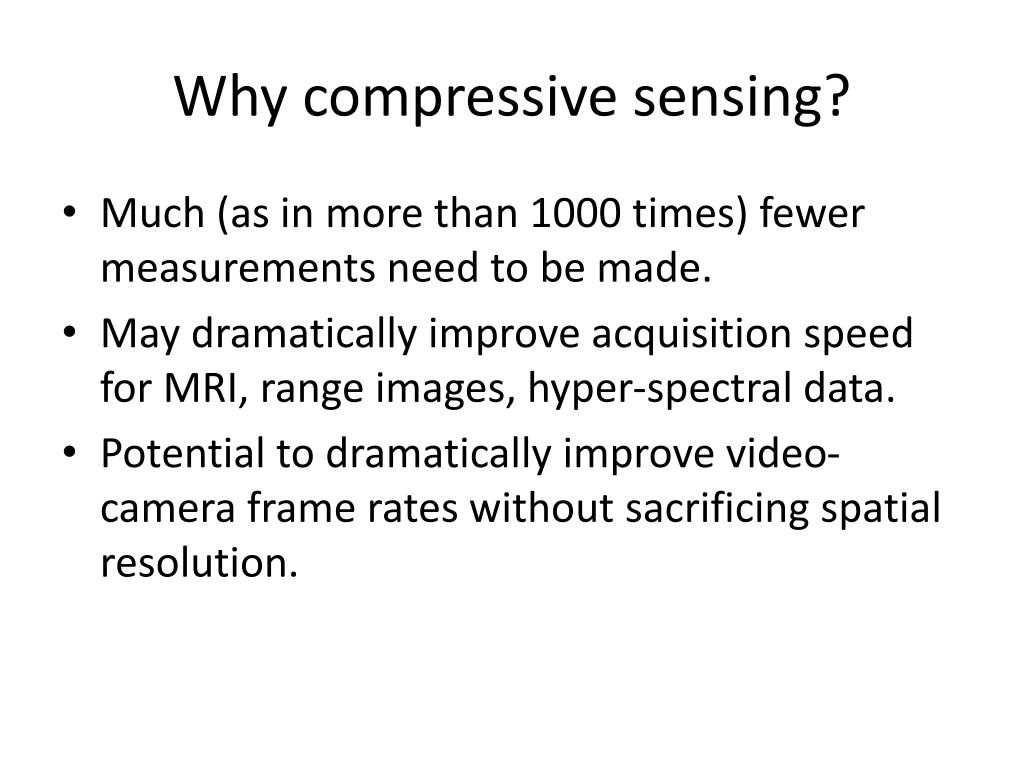 Why compressive sensing?

• Much (as in more than 1000 times) fewer measurements need to be made.
• May dramatically improve acquisition speed for MRI, range images, hyper-spectral data.
• Potential to dramatically improve video-camera frame rates without sacrificing spatial resolution.